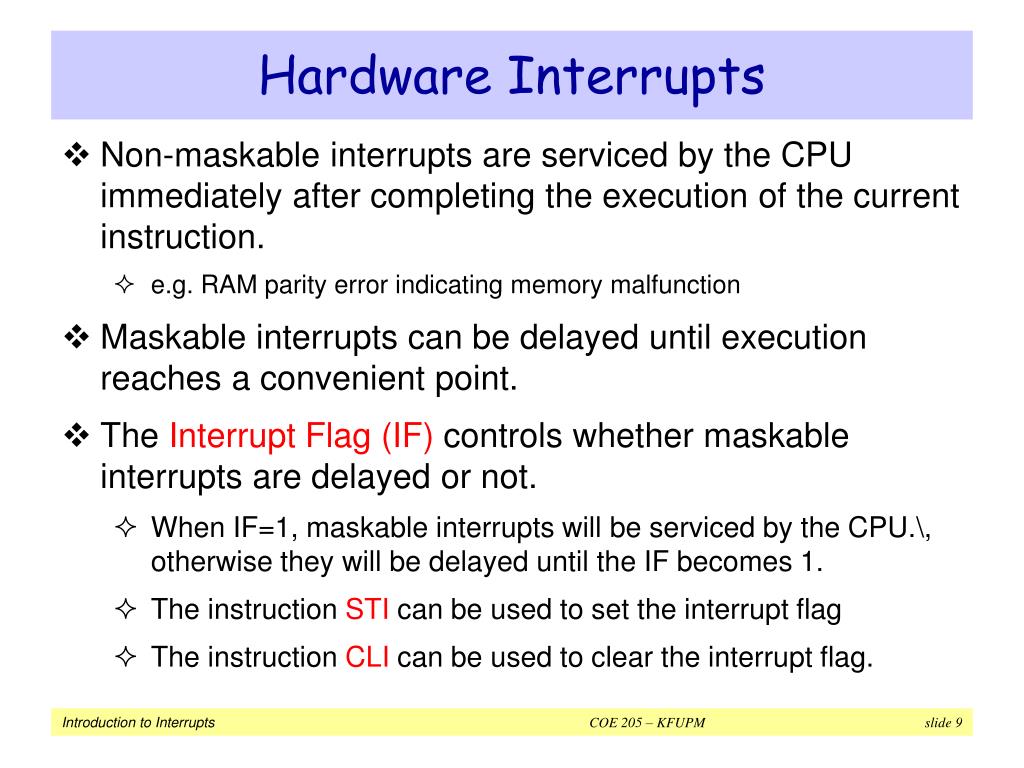 Hardware Interrupts

❖ Non-maskable interrupts are serviced by the CPU immediately after completing the execution of the current instruction.

✧ e.g. RAM parity error indicating memory malfunction

❖ Maskable interrupts can be delayed until execution reaches a convenient point.

❖ The Interrupt Flag (IF) controls whether maskable interrupts are delayed or not.

✧ When IF=1, maskable interrupts will be serviced by the CPU.\, otherwise they will be delayed until the IF becomes 1.

✧ The instruction STI can be used to set the interrupt flag

✧ The instruction CLI can be used to clear the interrupt flag.

Introduction to Interrupts COE 205 – KFUPM slide 9